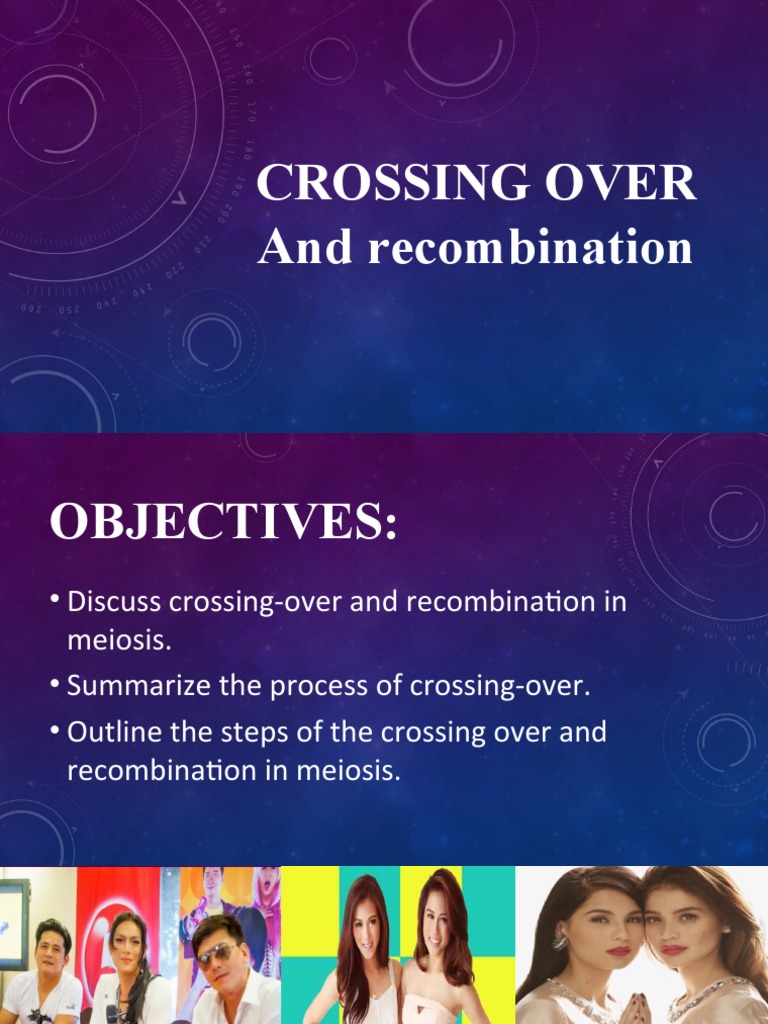 CROSSING OVER
And recombination

OBJECTIVES:

• Discuss crossing-over and recombination in meiosis.
• Summarize the process of crossing-over.
• Outline the steps of the crossing over and recombination in meiosis.